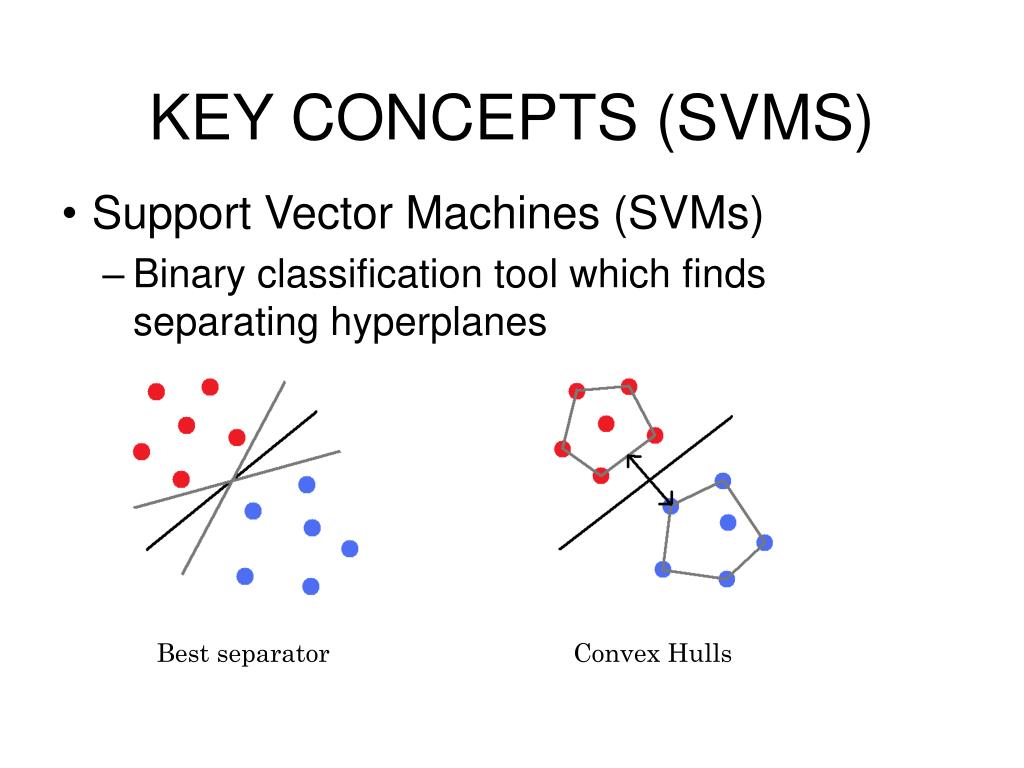 KEY CONCEPTS (SVMS)

• Support Vector Machines (SVMs)
– Binary classification tool which finds separating hyperplanes

Best separator

Convex Hulls